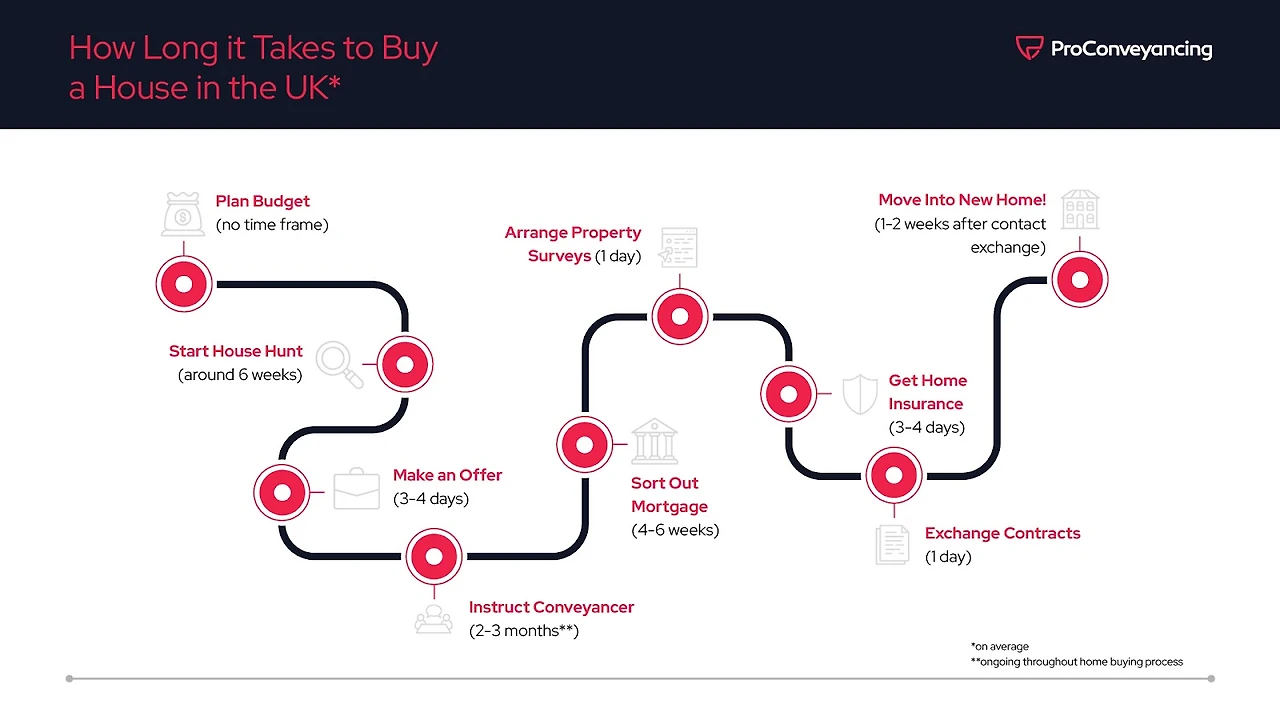 How Long it Takes to Buy a House in the UK*

ProConveyancing

Plan Budget
(no time frame)

Start House Hunt
(around 6 weeks)

Make an Offer
(3-4 days)

Instruct Conveyancer
(2-3 months**)

Sort Out Mortgage
(4-6 weeks)

Arrange Property Surveys (1 day)

Get Home Insurance
(3-4 days)

Exchange Contracts
(1 day)

Move Into New Home!
(1-2 weeks after contact exchange)

*on average
**ongoing throughout home buying process